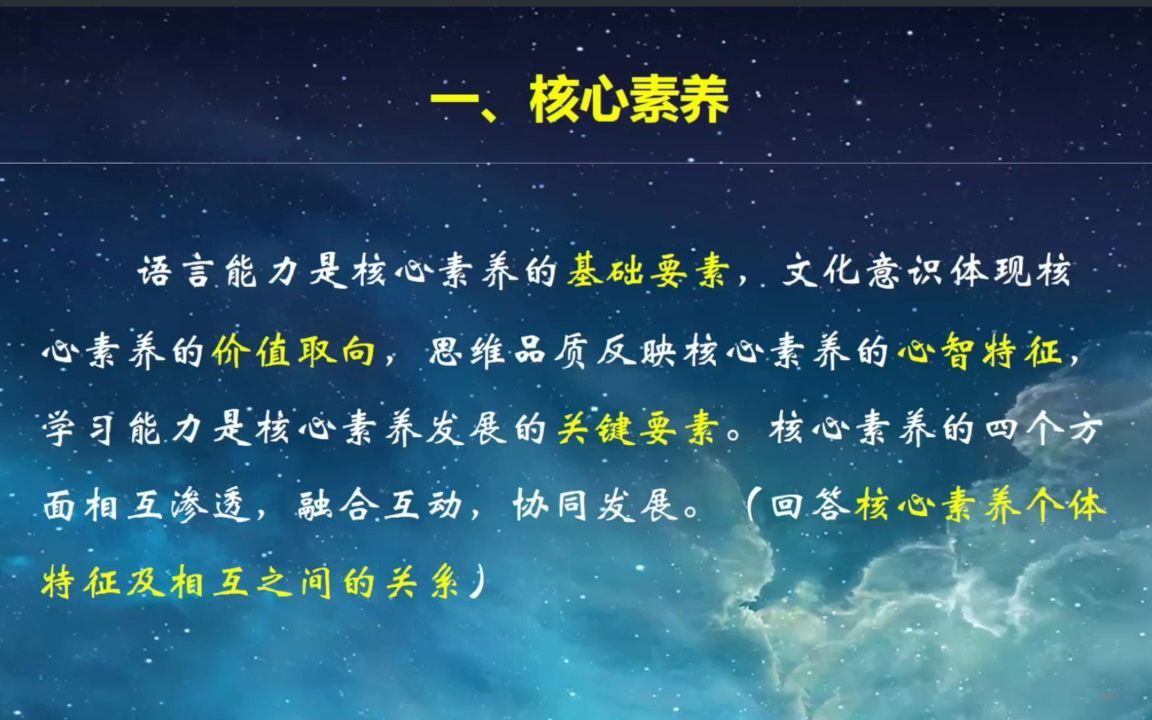 一、核心素养

语言能力是核心素养的基础要素，文化意识体现核心素养的价值取向，思维品质反映核心素养的心智特征，学习能力是核心素养发展的关键要素。核心素养的四个方面相互渗透，融合互动，协同发展。（回答核心素养个体特征及相互之间的关系）